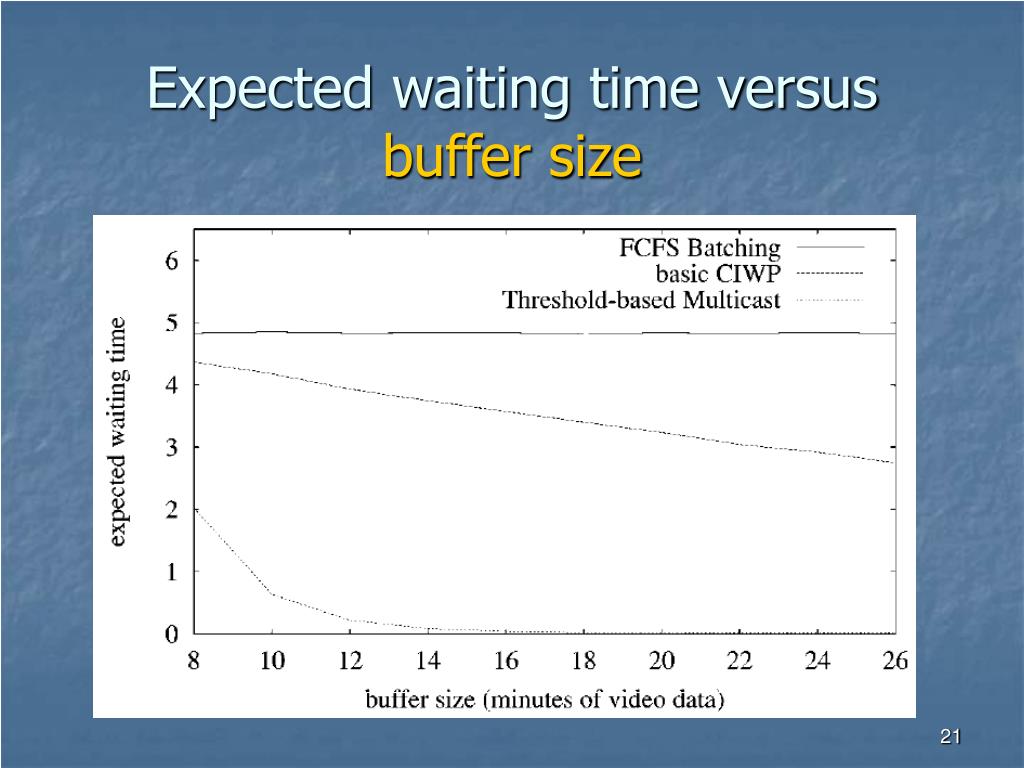 Expected waiting time versus buffer size

FCFS Batching
basic CIWP
Threshold-based Multicast

expected waiting time

6
5
4
3
2
1
0

8 10 12 14 16 18 20 22 24 26

buffer size (minutes of video data)

21